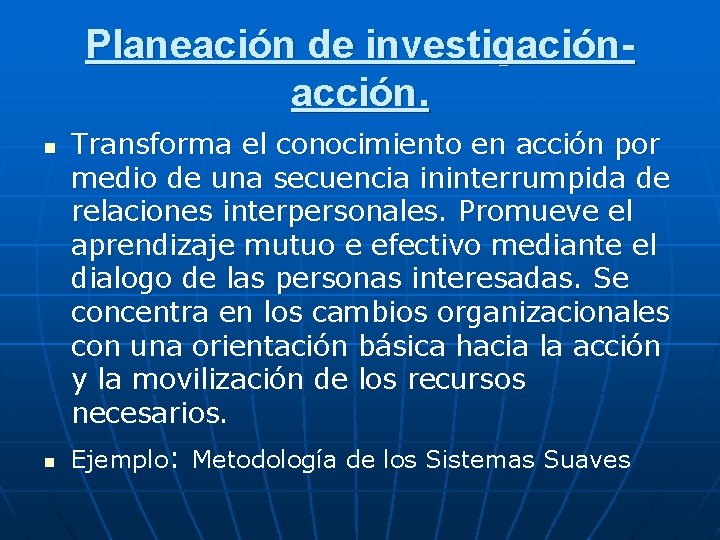 Planeación de investigación-acción.

- Transforma el conocimiento en acción por medio de una secuencia ininterrumpida de relaciones interpersonales. Promueve el aprendizaje mutuo e efectivo mediante el dialogo de las personas interesadas. Se concentra en los cambios organizacionales con una orientación básica hacia la acción y la movilización de los recursos necesarios.

- Ejemplo: Metodología de los Sistemas Suaves